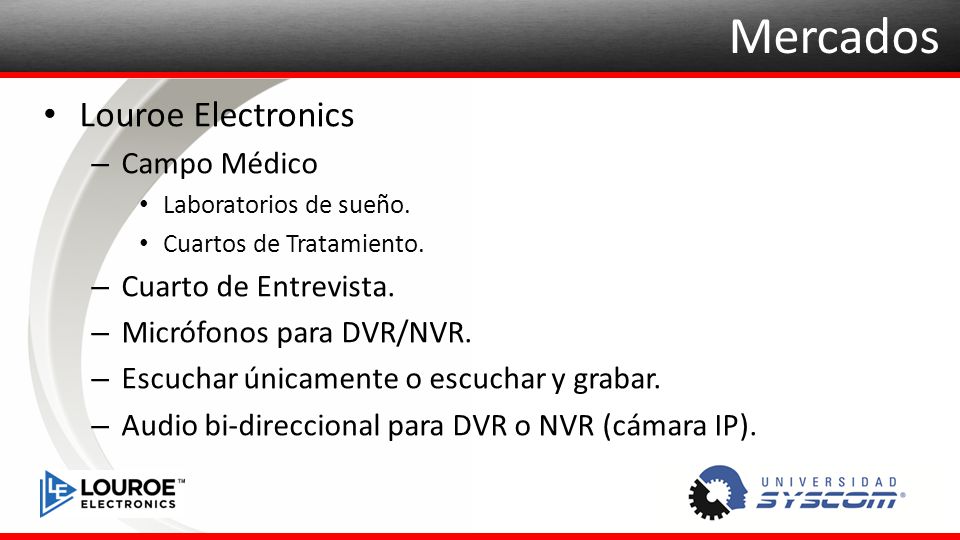 Mercados

• Louroe Electronics
 – Campo Médico
 • Laboratorios de sueño.
 • Cuartos de Tratamiento.
 – Cuarto de Entrevista.
 – Micrófonos para DVR/NVR.
 – Escuchar únicamente o escuchar y grabar.
 – Audio bi-direccional para DVR o NVR (cámara IP).

LE LOUROE™ ELECTRONICS

UNIVERSIDAD SYSCOM®